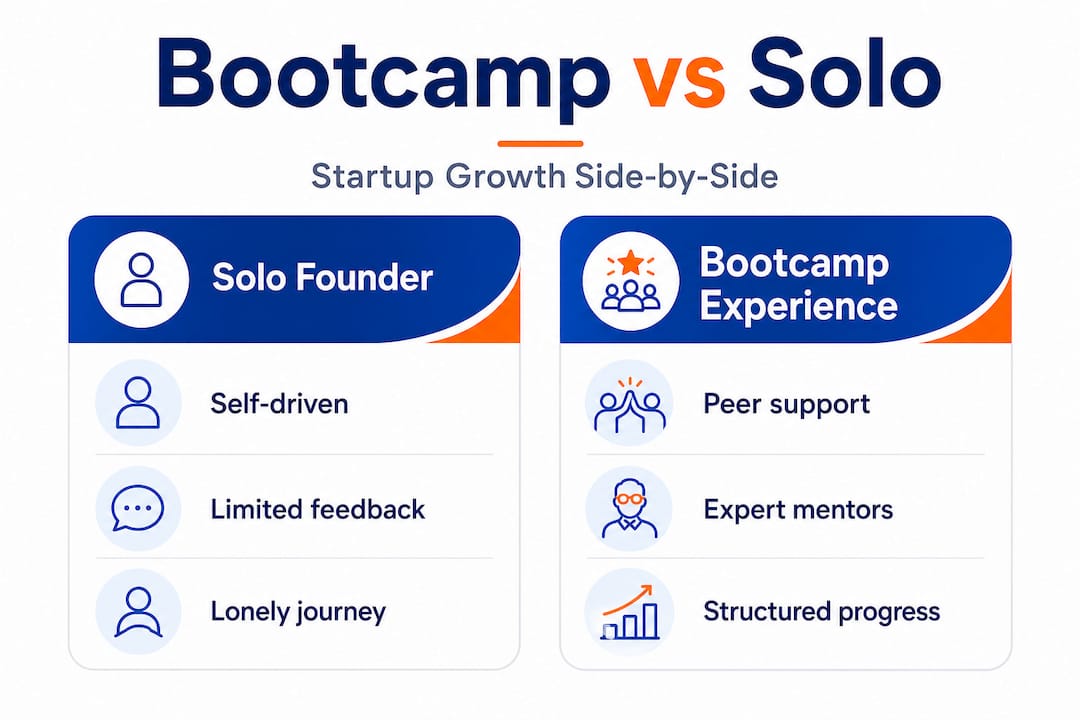 Bootcamp vs Solo

Startup Growth Side-by-Side

Solo Founder

Self-driven

Limited feedback

Lonely journey

Bootcamp Experience

Peer support

Expert mentors

Structured progress